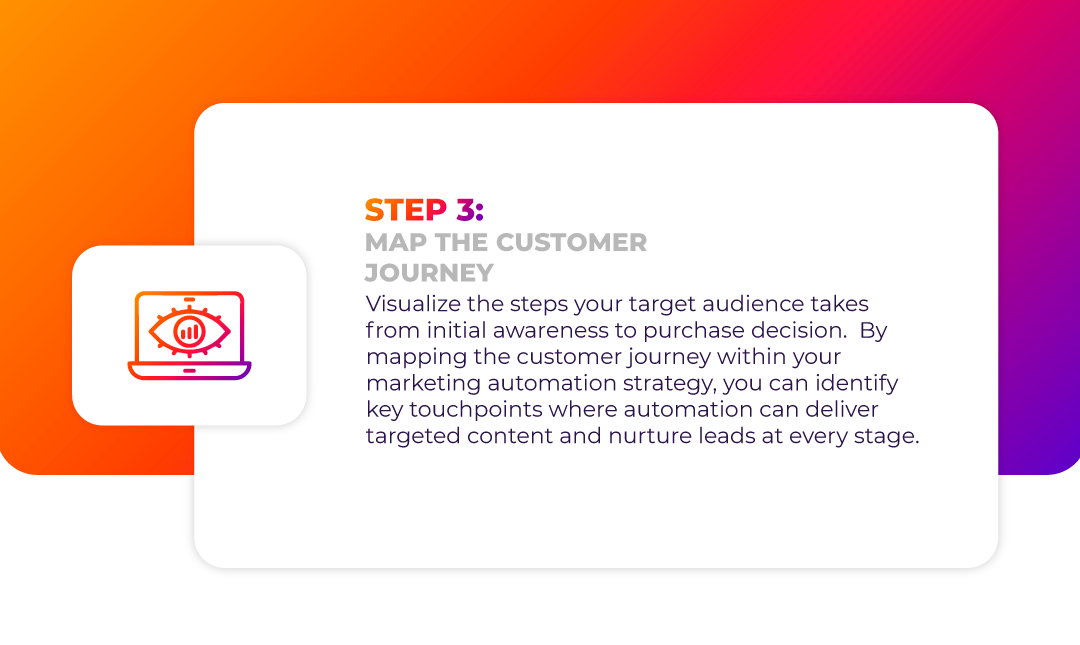 STEP 3:
MAP THE CUSTOMER JOURNEY

Visualize the steps your target audience takes from initial awareness to purchase decision.  By mapping the customer journey within your marketing automation strategy, you can identify key touchpoints where automation can deliver targeted content and nurture leads at every stage.